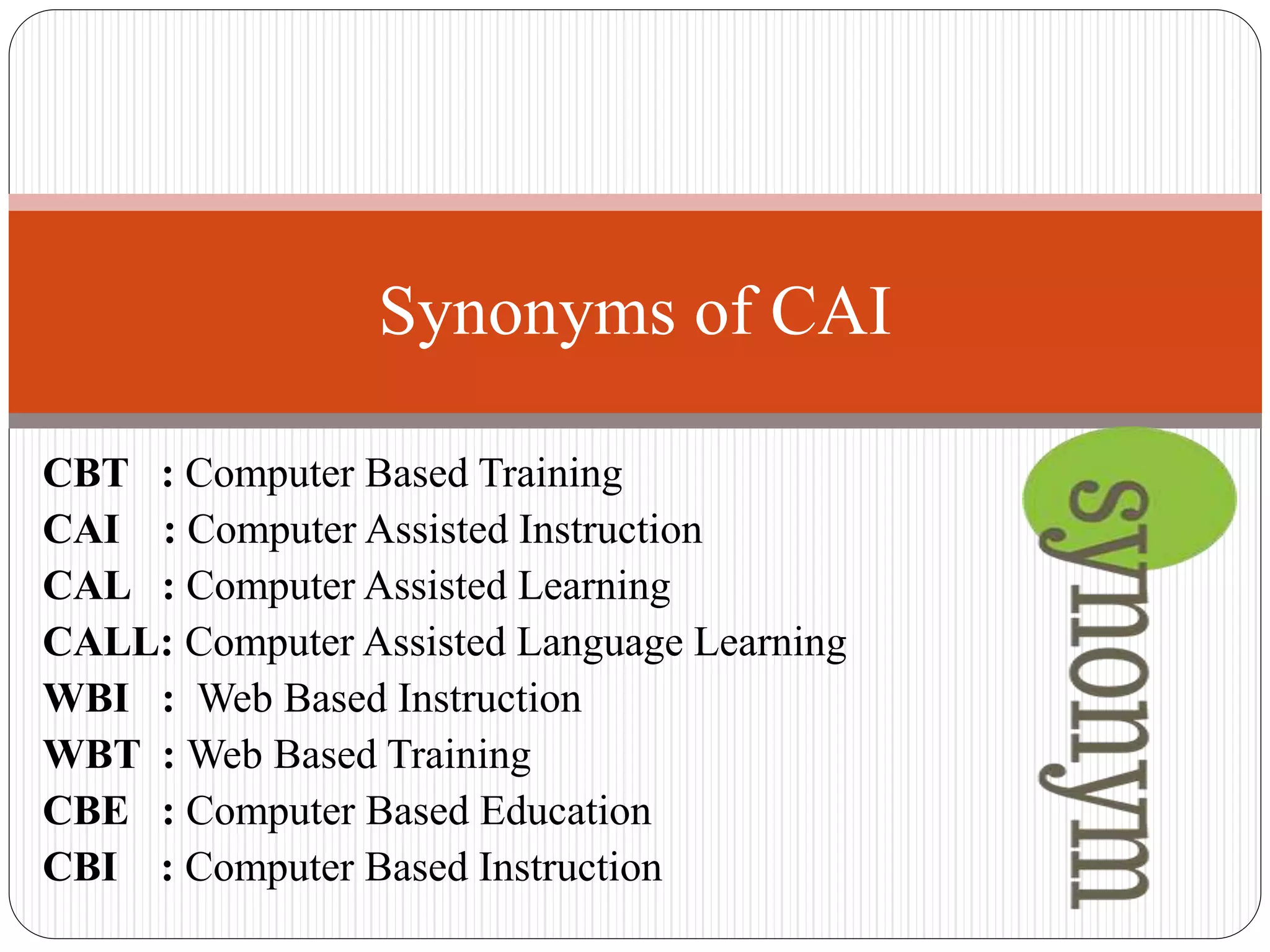 Synonyms of CAI

CBT : Computer Based Training
CAI : Computer Assisted Instruction
CAL : Computer Assisted Learning
CALL: Computer Assisted Language Learning
WBI : Web Based Instruction
WBT : Web Based Training
CBE : Computer Based Education
CBI : Computer Based Instruction

synonym